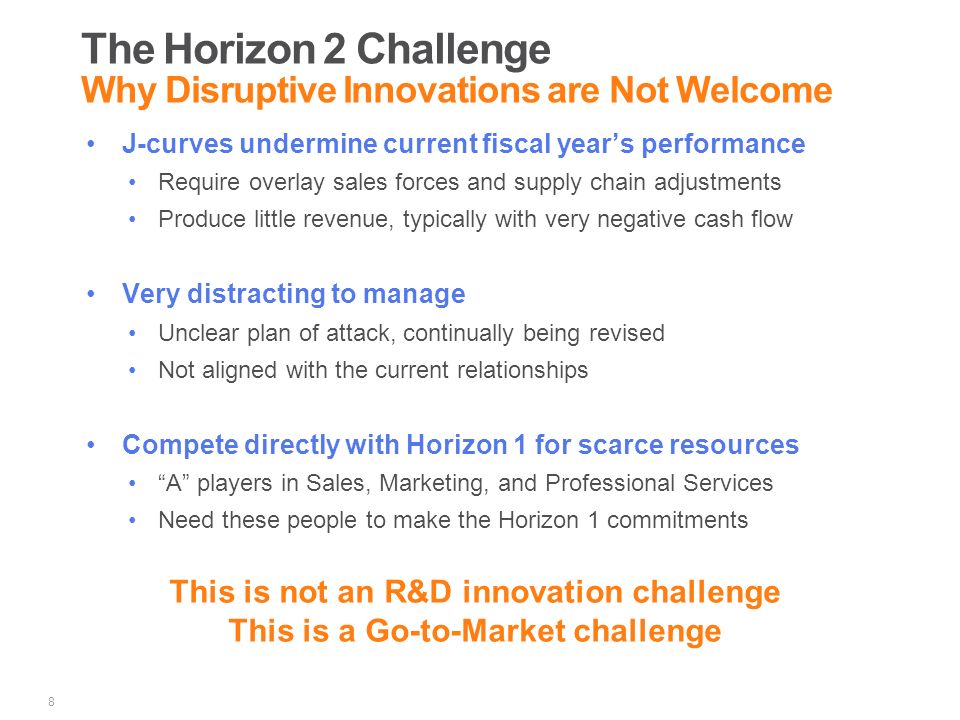 The Horizon 2 Challenge
Why Disruptive Innovations are Not Welcome

• J-curves undermine current fiscal year’s performance
  • Require overlay sales forces and supply chain adjustments
  • Produce little revenue, typically with very negative cash flow

• Very distracting to manage
  • Unclear plan of attack, continually being revised
  • Not aligned with the current relationships

• Compete directly with Horizon 1 for scarce resources
  • “A” players in Sales, Marketing, and Professional Services
  • Need these people to make the Horizon 1 commitments

This is not an R&D innovation challenge
This is a Go-to-Market challenge

8